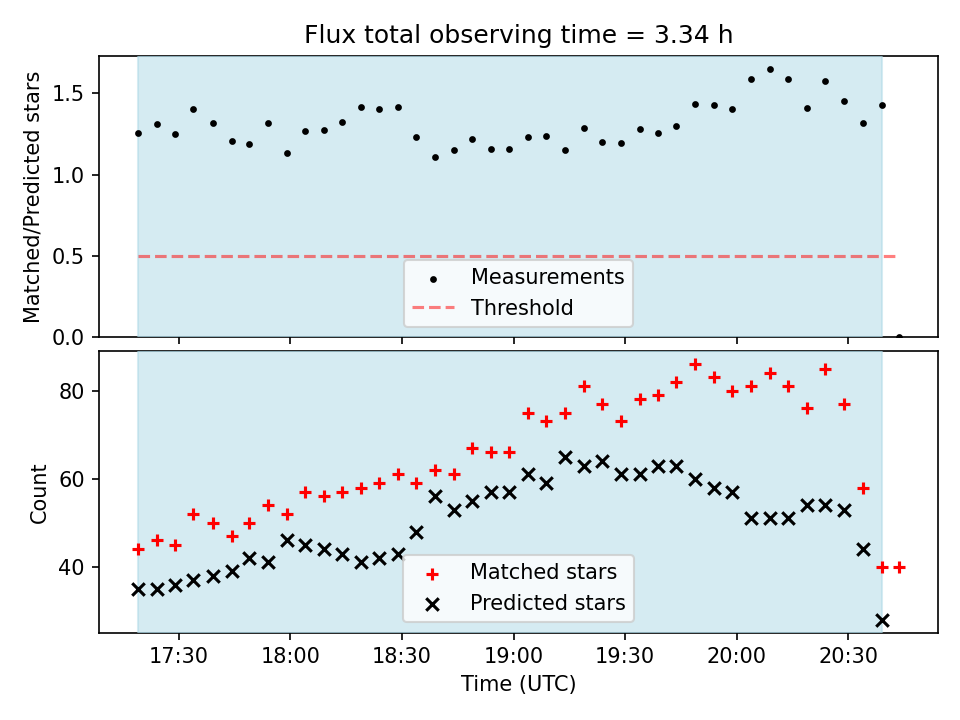 Flux total observing time = 3.34 h

Matched/Predicted stars

1.5
1.0
0.5
0.0

Measurements
Threshold

Count

80
60
40

Matched stars
Predicted stars

17:30
18:00
18:30
19:00
19:30
20:00
20:30

Time (UTC)